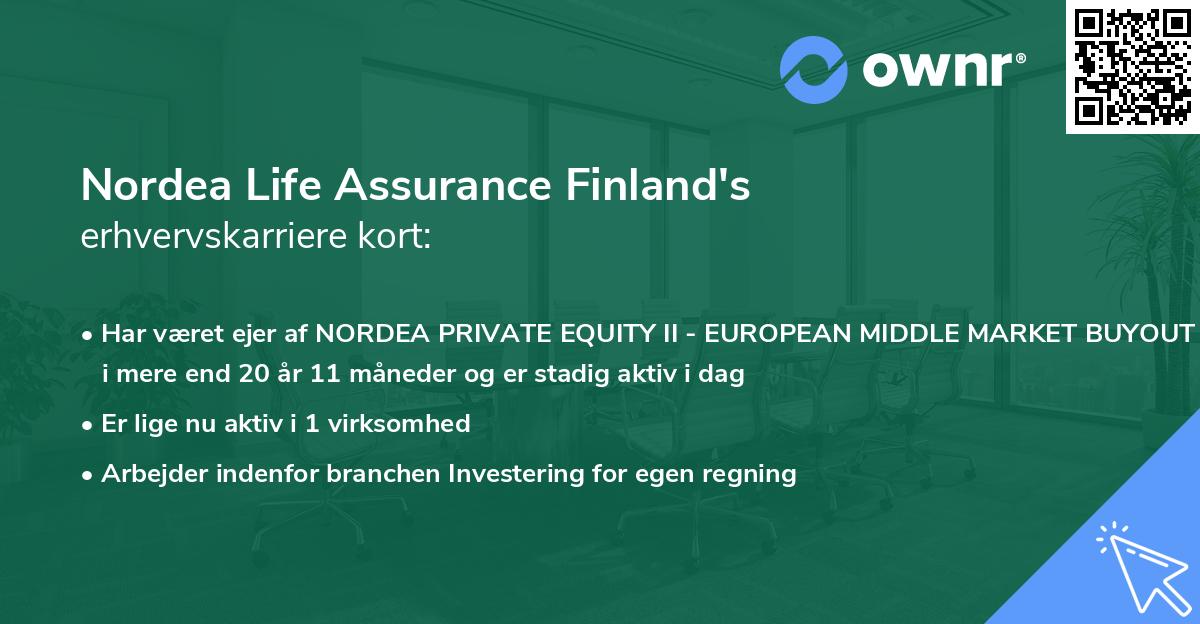 ownr®

Nordea Life Assurance Finland's
erhvervskarriere kort:

• Har været ejer af NORDEA PRIVATE EQUITY II - EUROPEAN MIDDLE MARKET BUYOUT i mere end 20 år 11 måneder og er stadig aktiv i dag
• Er lige nu aktiv i 1 virksomhed
• Arbejder indenfor branchen Investering for egen regning